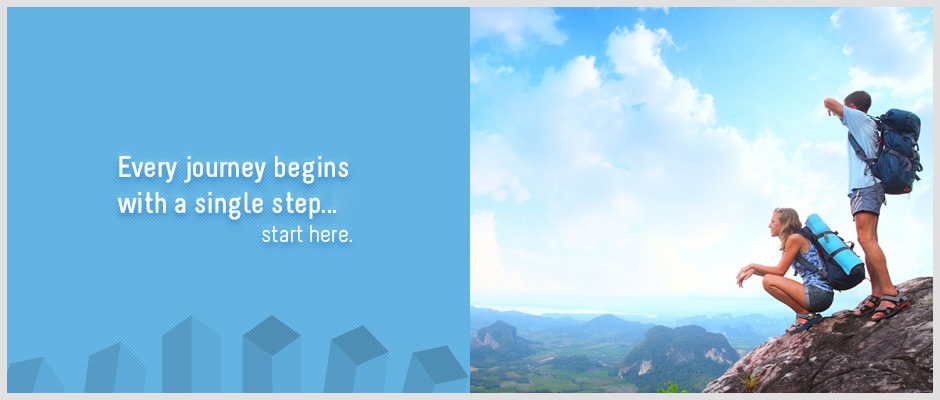 Every journey begins with a single step...
start here.